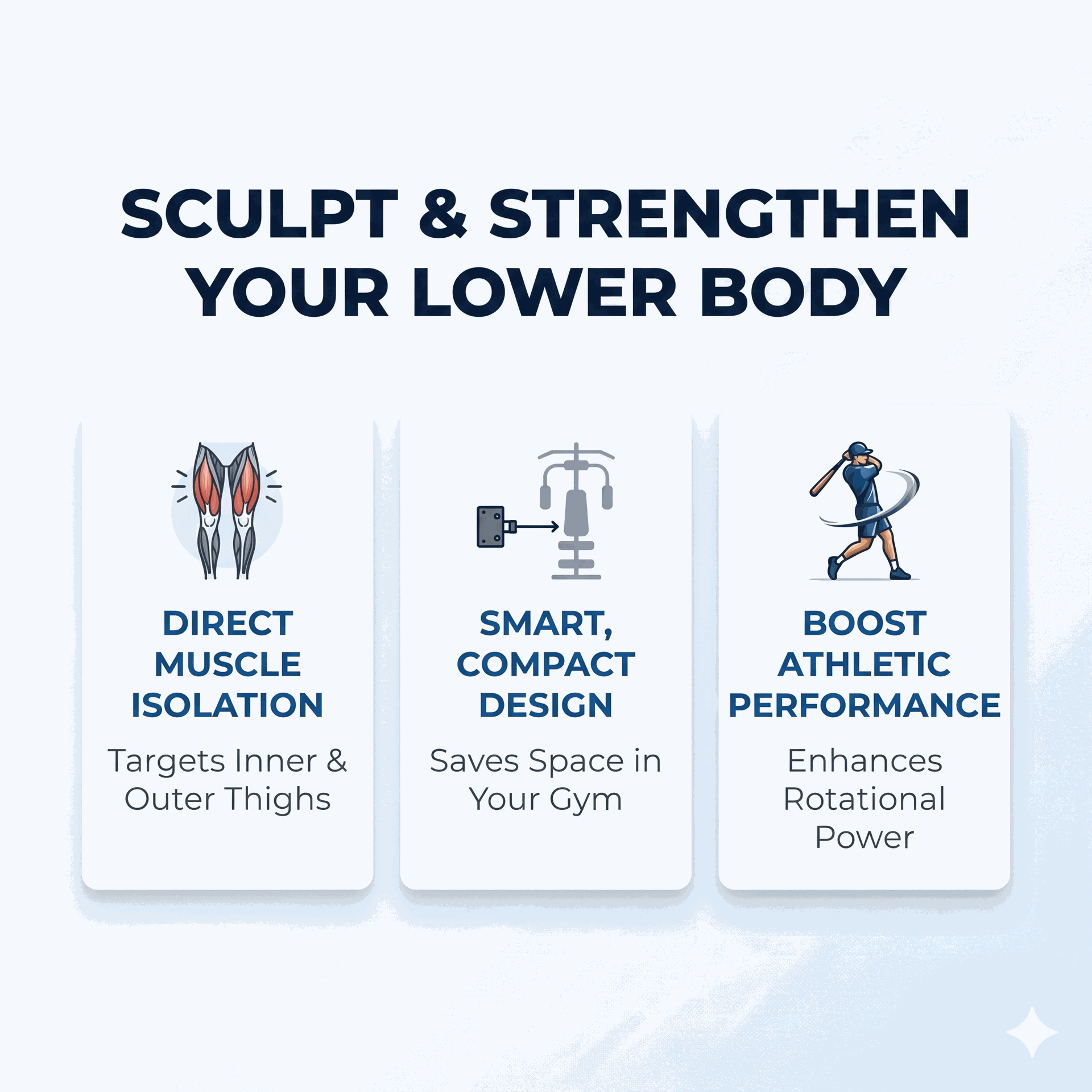 SCULPT & STRENGTHEN YOUR LOWER BODY

DIRECT MUSCLE ISOLATION

Targets Inner & Outer Thighs

SMART, COMPACT DESIGN

Saves Space in Your Gym

BOOST ATHLETIC PERFORMANCE

Enhances Rotational Power